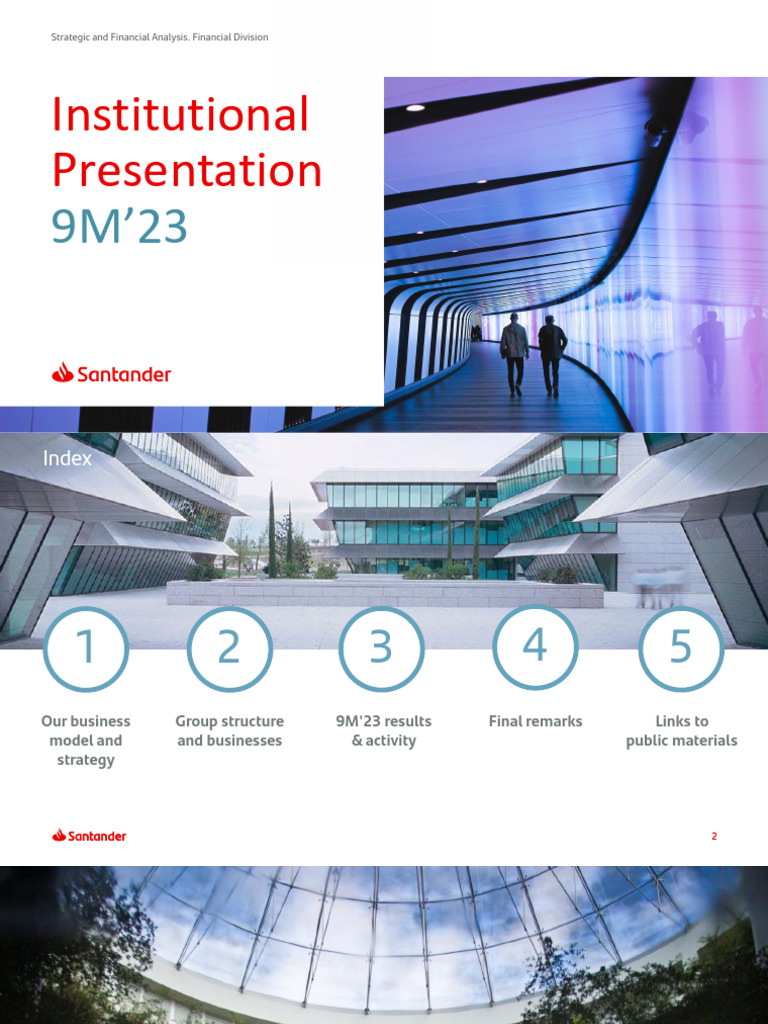 Strategic and Financial Analysis. Financial Division

Institutional Presentation 9M'23

Santander

Index

1

Our business model and strategy

2

Group structure and businesses

3

9M'23 results & activity

4

Final remarks

5

Links to public materials

Santander

2